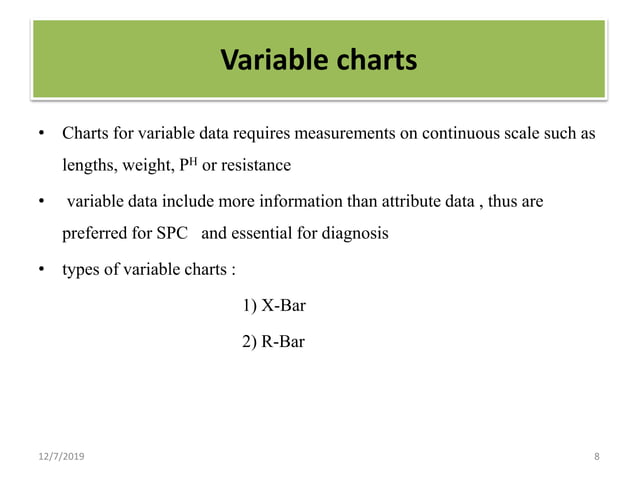 Variable charts

• Charts for variable data requires measurements on continuous scale such as lengths, weight, $P^H$ or resistance

• variable data include more information than attribute data , thus are preferred for SPC and essential for diagnosis

• types of variable charts :

1) X-Bar

2) R-Bar

12/7/2019

8